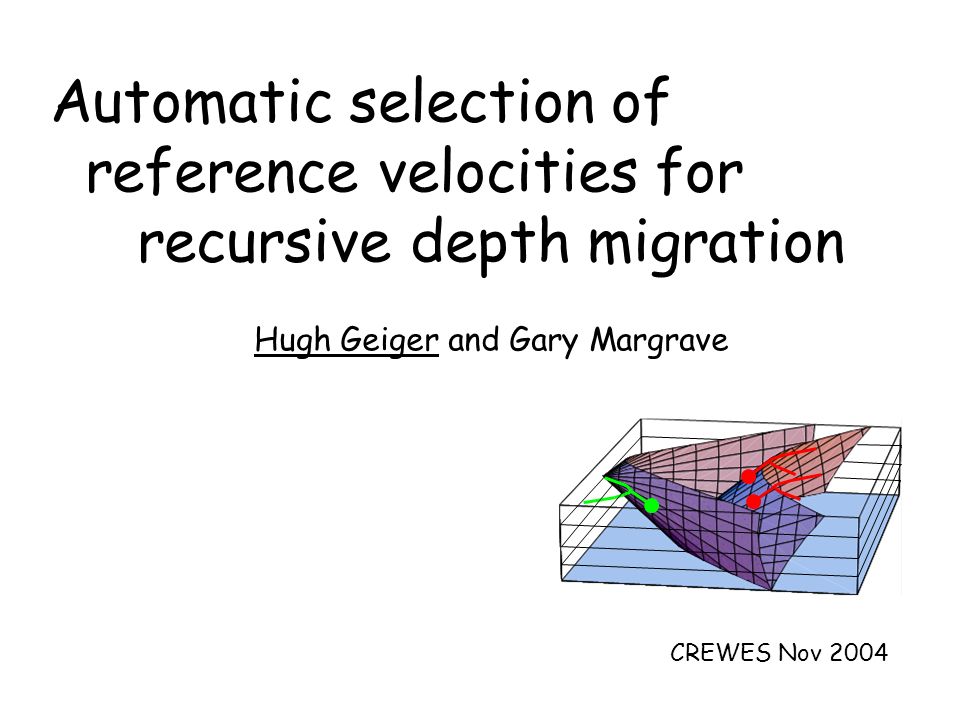 Automatic selection of reference velocities for recursive depth migration

Hugh Geiger and Gary Margrave

CREWES Nov 2004